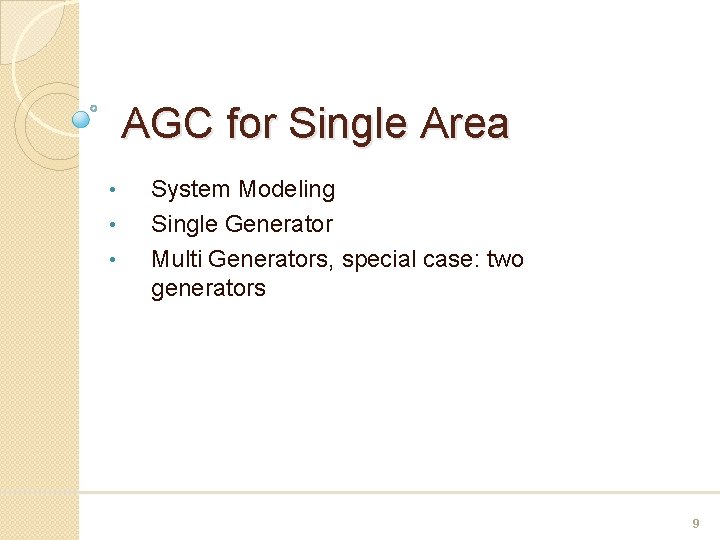 AGC for Single Area

• System Modeling
• Single Generator
• Multi Generators, special case: two generators

9